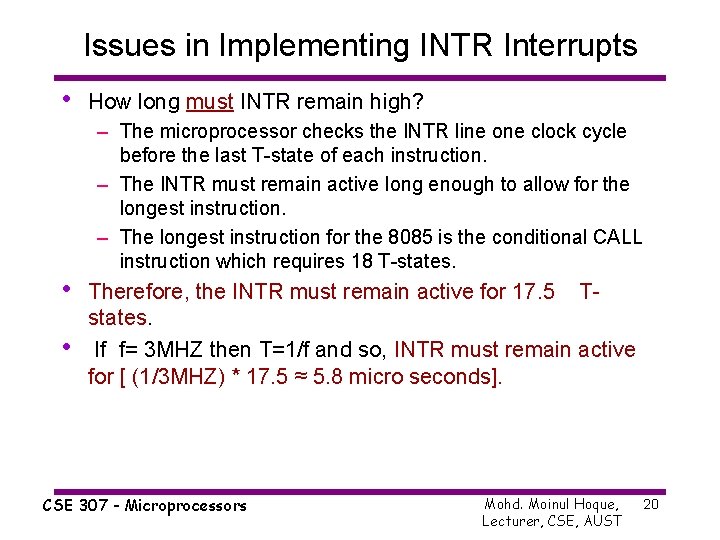 Issues in Implementing INTR Interrupts

• How long must INTR remain high?
– The microprocessor checks the INTR line one clock cycle before the last T-state of each instruction.
– The INTR must remain active long enough to allow for the longest instruction.
– The longest instruction for the 8085 is the conditional CALL instruction which requires 18 T-states.

• Therefore, the INTR must remain active for 17.5 T-states.

• If f= 3MHZ then T=1/f and so, INTR must remain active for [ (1/3MHZ) * 17.5 ≈ 5.8 micro seconds].

CSE 307 - Microprocessors

Mohd. Moinul Hoque, Lecturer, CSE, AUST

20